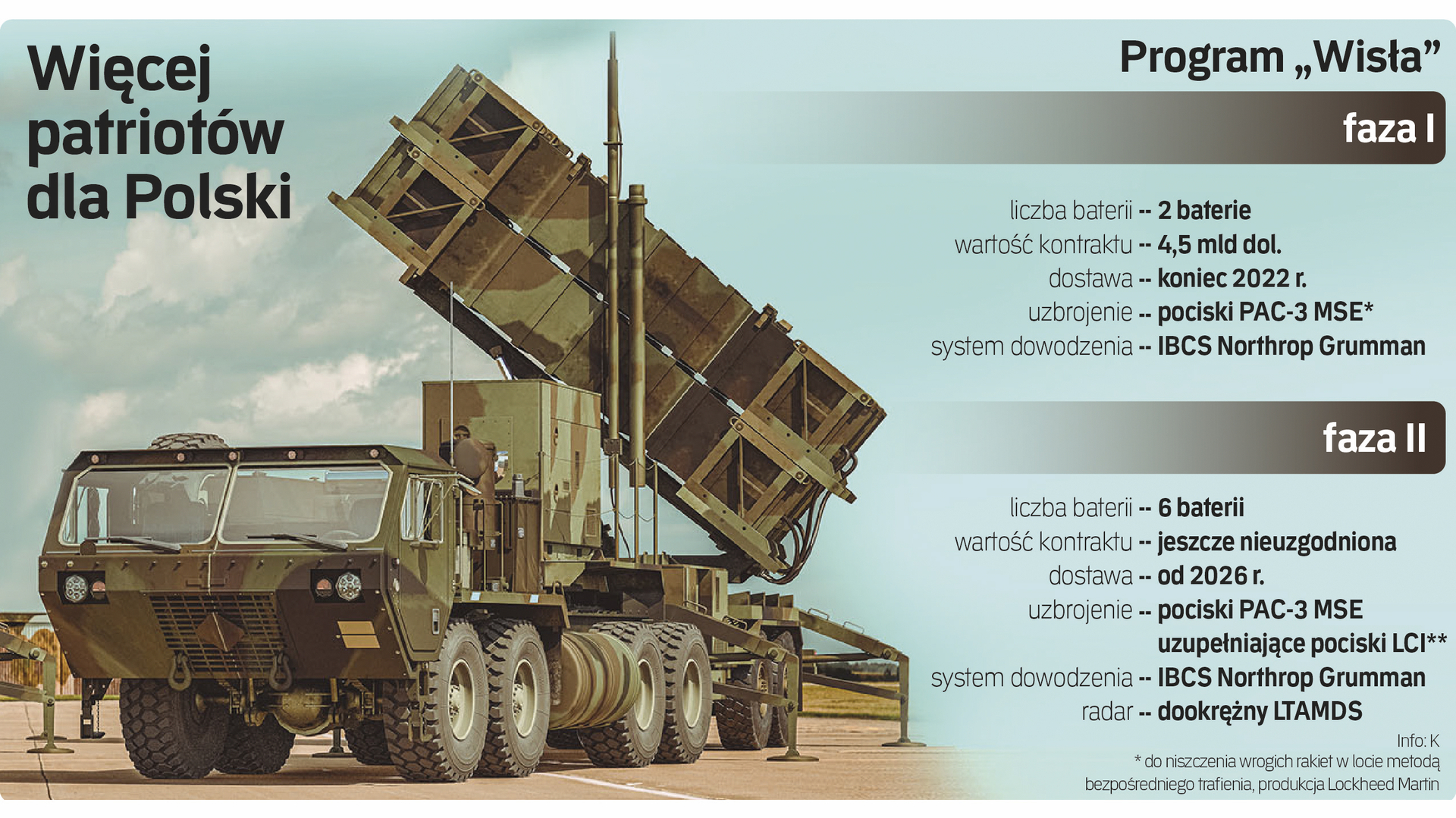 Więcej patriotów dla Polski

Program „Wisła”

faza I

liczba baterii -- 2 baterie
wartość kontraktu -- 4,5 mld dol.
dostawa -- koniec 2022 r.
uzbrojenie -- pociski PAC-3 MSE*
system dowodzenia -- IBCS Northrop Grumman

faza II

liczba baterii -- 6 baterii
wartość kontraktu -- jeszcze nieuzgodniona
dostawa -- od 2026 r.
uzbrojenie -- pociski PAC-3 MSE uzupełniające pociski LCI**
system dowodzenia -- IBCS Northrop Grumman
radar -- dookrężny LTAMDS

Info: K
* do niszczenia wrogich rakiet w locie metodą bezpośredniego trafienia, produkcja Lockheed Martin